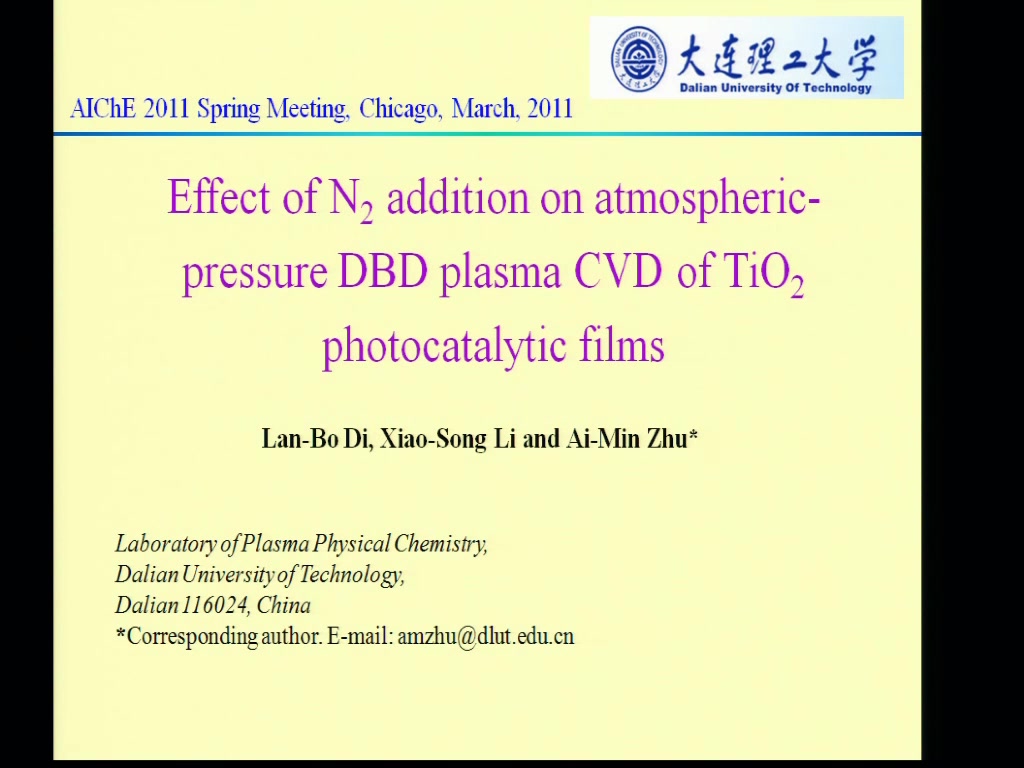 大连理工大学
Dalian University Of Technology

AIChE 2011 Spring Meeting, Chicago, March, 2011

Effect of $N_2$ addition on atmospheric-pressure DBD plasma CVD of $TiO_2$ photocatalytic films

Lan-Bo Di, Xiao-Song Li and Ai-Min Zhu*

Laboratory of Plasma Physical Chemistry,
Dalian University of Technology,
Dalian 116024, China
*Corresponding author. E-mail: amzhu@dlut.edu.cn